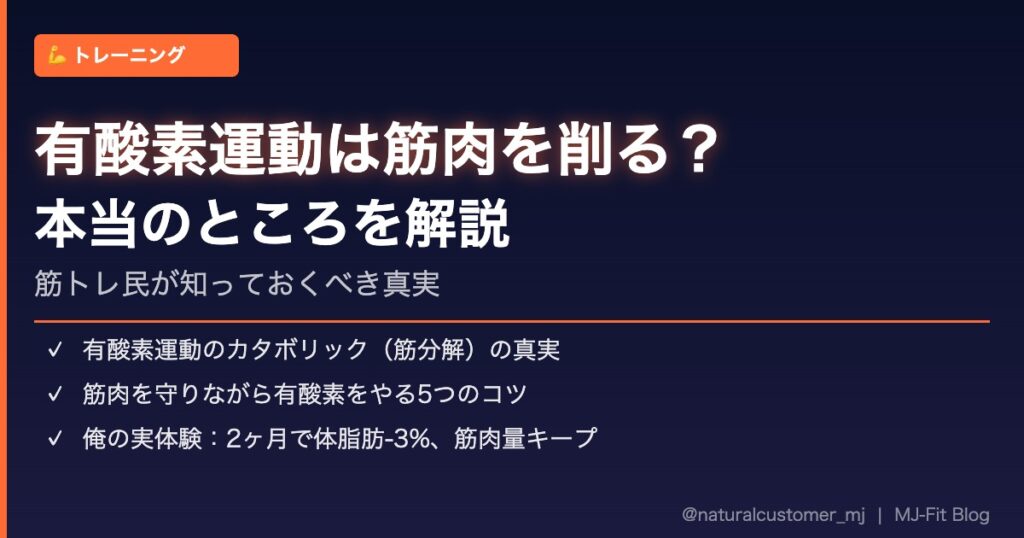 💪 トレーニング

有酸素運動は筋肉を削る？
本当のところを解説

筋トレ民が知っておくべき真実

✓ 有酸素運動のカタボリック（筋分解）の真実
✓ 筋肉を守りながら有酸素をやる5つのコツ
✓ 俺の実体験：2ヶ月で体脂肪-3%、筋肉量キープ

@naturalcustomer_mj | MJ-Fit Blog